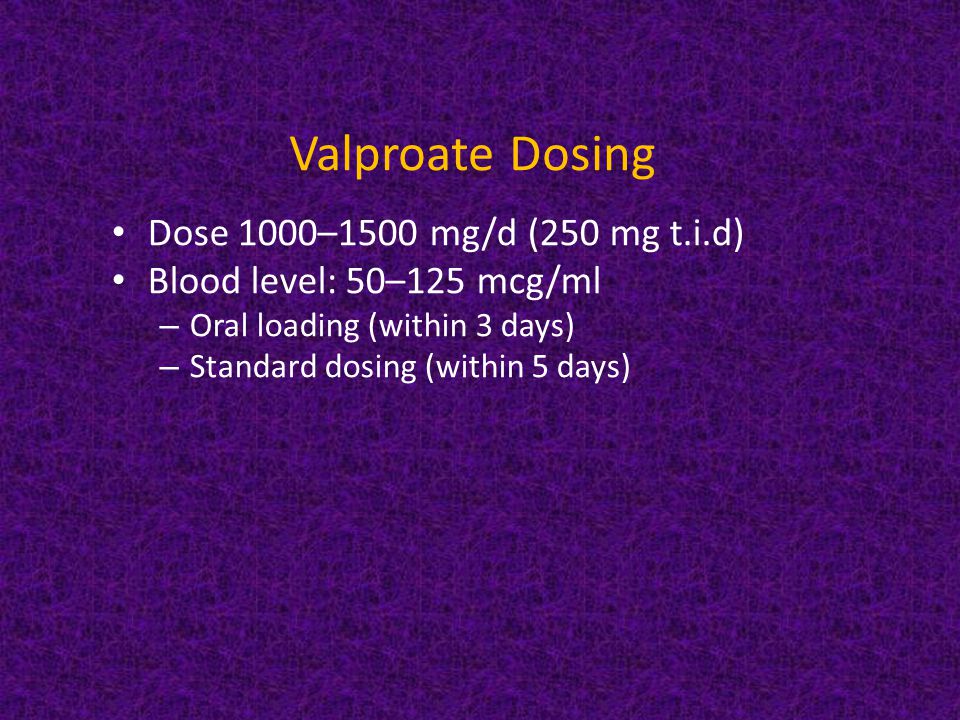 Valproate Dosing

• Dose 1000–1500 mg/d (250 mg t.i.d)
• Blood level: 50–125 mcg/ml
– Oral loading (within 3 days)
– Standard dosing (within 5 days)